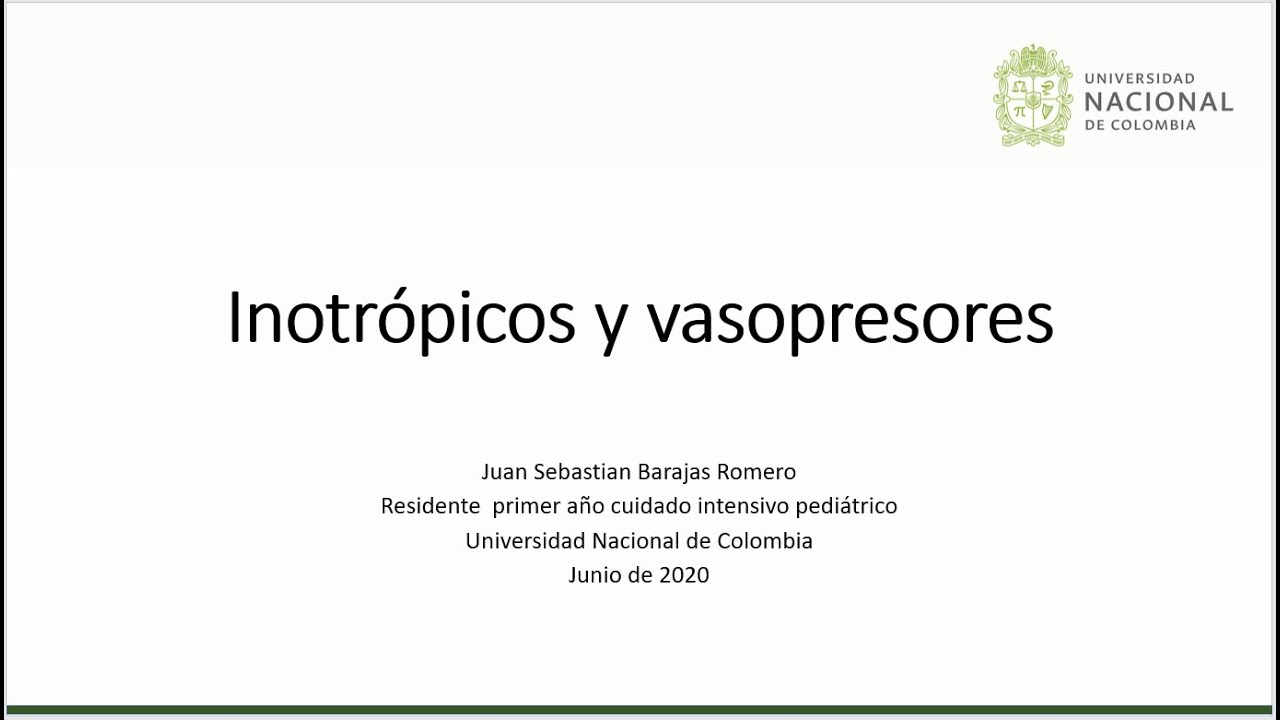 UNIVERSIDAD
NACIONAL
DE COLOMBIA

Inotrópicos y vasopresores

Juan Sebastian Barajas Romero
Residente primer año cuidado intensivo pediátrico
Universidad Nacional de Colombia
Junio de 2020